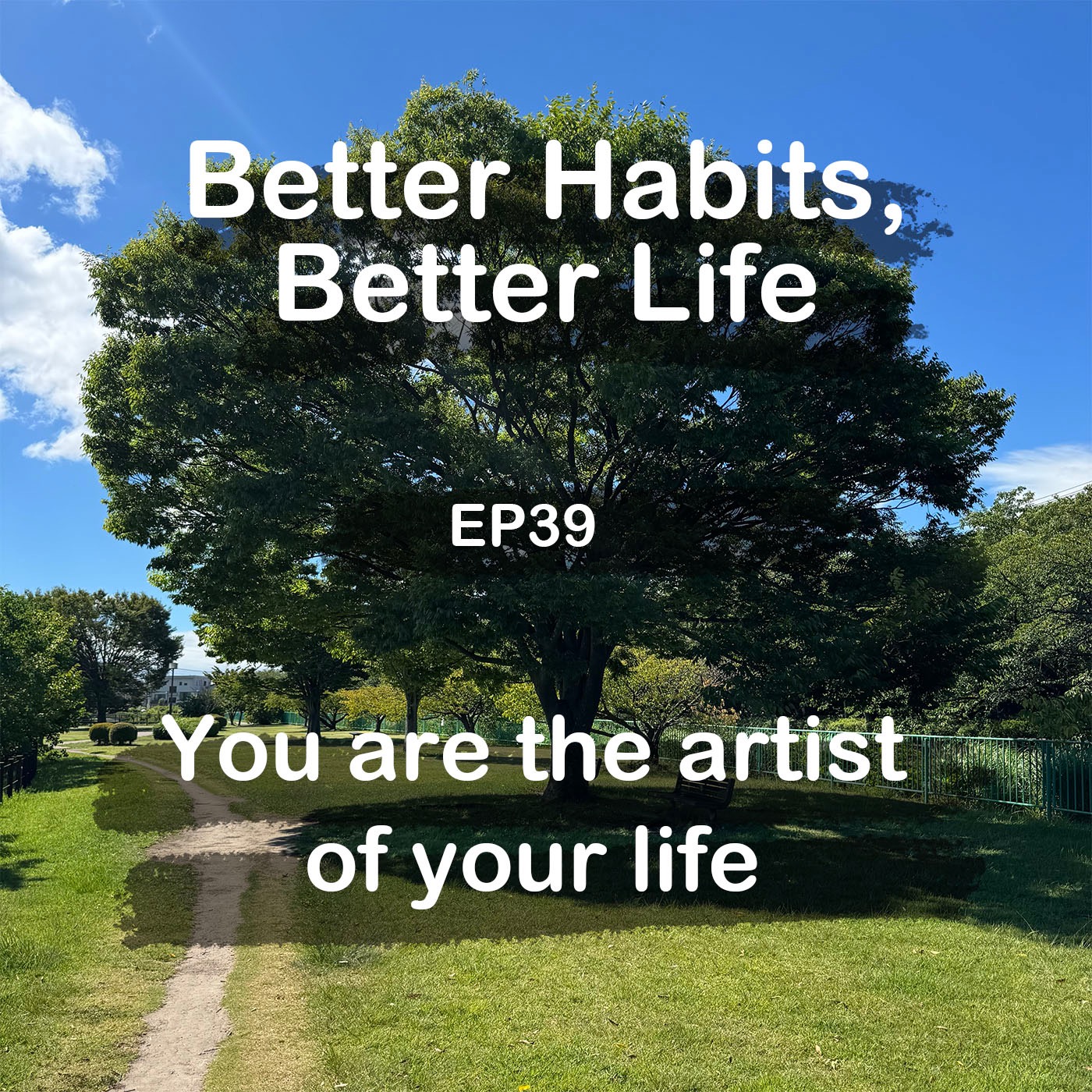 Better Habits,
Better Life

EP39

You are the artist of your life